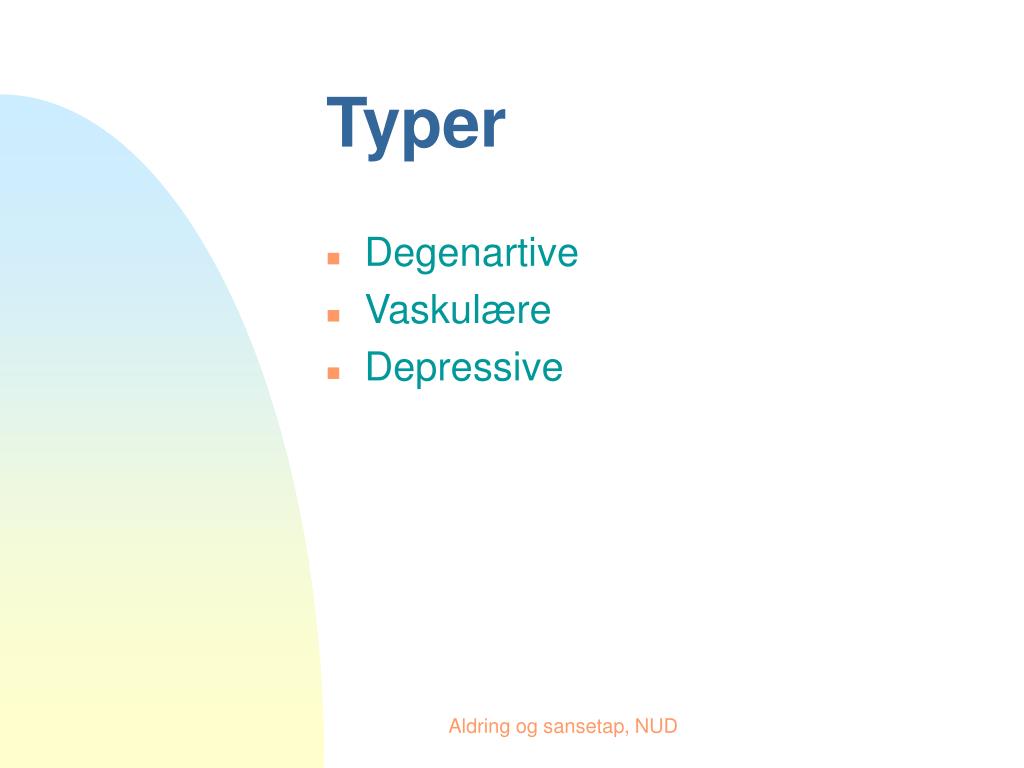 Typer

- Degenartive
- Vaskulære
- Depressive

Aldring og sansetap, NUD